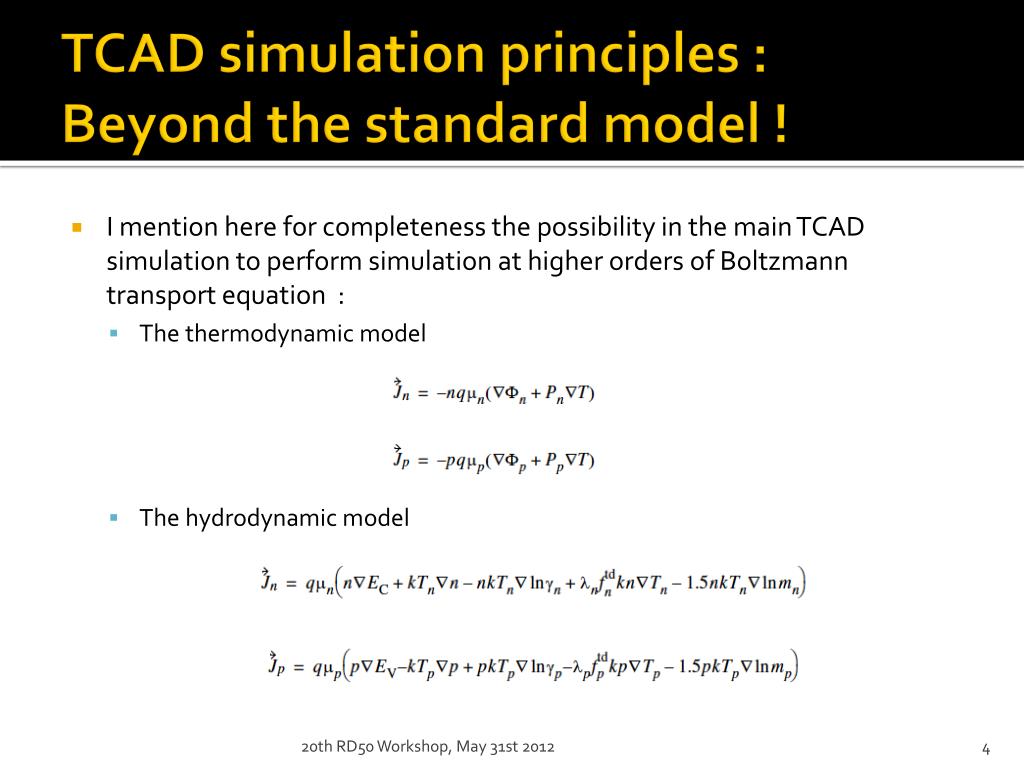 TCAD simulation principles : Beyond the standard model !

I mention here for completeness the possibility in the main TCAD simulation to perform simulation at higher orders of Boltzmann transport equation :

The thermodynamic model

$\vec{J}_n = -nq\mu_n(\nabla\Phi_n + P_n\nabla T)$

$\vec{J}_p = -pq\mu_p(\nabla\Phi_p + P_p\nabla T)$

The hydrodynamic model

$\vec{J}_n = q\mu_n\left(n\nabla E_C + kT_n\nabla n - nkT_n\nabla\ln\gamma_n + \lambda_n f_n^{td} kn\nabla T_n - 1.5nkT_n\nabla\ln m_n\right)$

$\vec{J}_p = q\mu_p\left(p\nabla E_V - kT_p\nabla p + pkT_p\nabla\ln\gamma_p - \lambda_p f_p^{td} kp\nabla T_p - 1.5pkT_p\nabla\ln m_p\right)$

20th RD50 Workshop, May 31st 2012

4